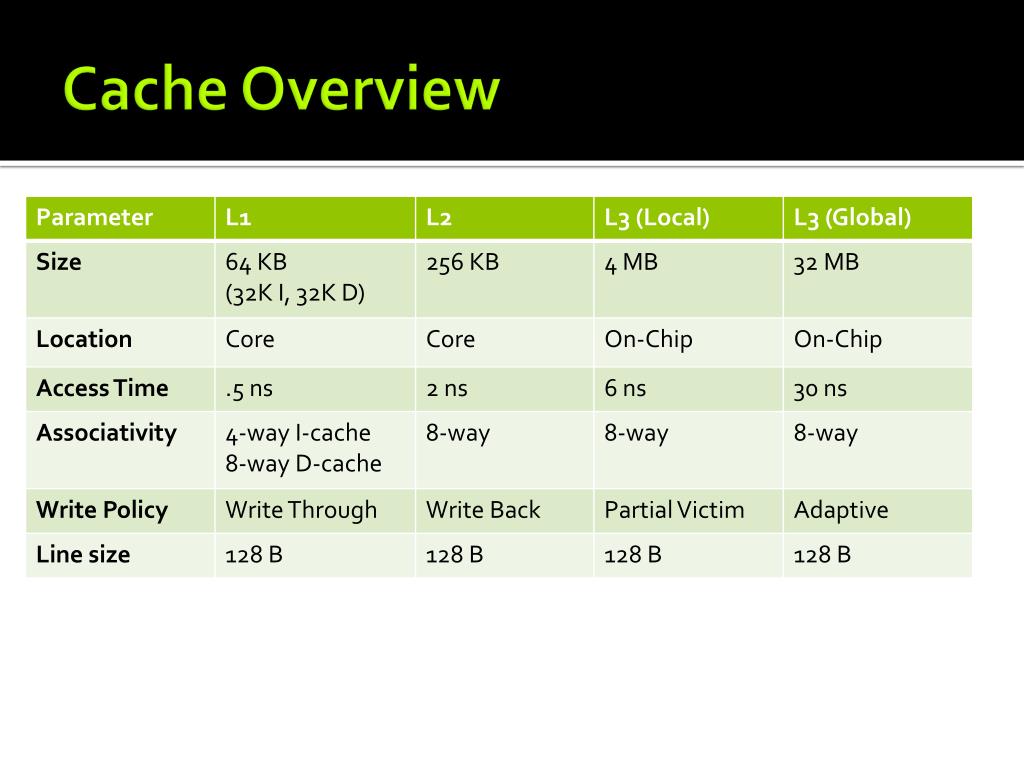 Cache Overview

| Parameter | L1 | L2 | L3 (Local) | L3 (Global) |
|---|---|---|---|---|
| Size | 64 KB (32K I, 32K D) | 256 KB | 4 MB | 32 MB |
| Location | Core | Core | On-Chip | On-Chip |
| Access Time | .5 ns | 2 ns | 6 ns | 30 ns |
| Associativity | 4-way I-cache 8-way D-cache | 8-way | 8-way | 8-way |
| Write Policy | Write Through | Write Back | Partial Victim | Adaptive |
| Line size | 128 B | 128 B | 128 B | 128 B |